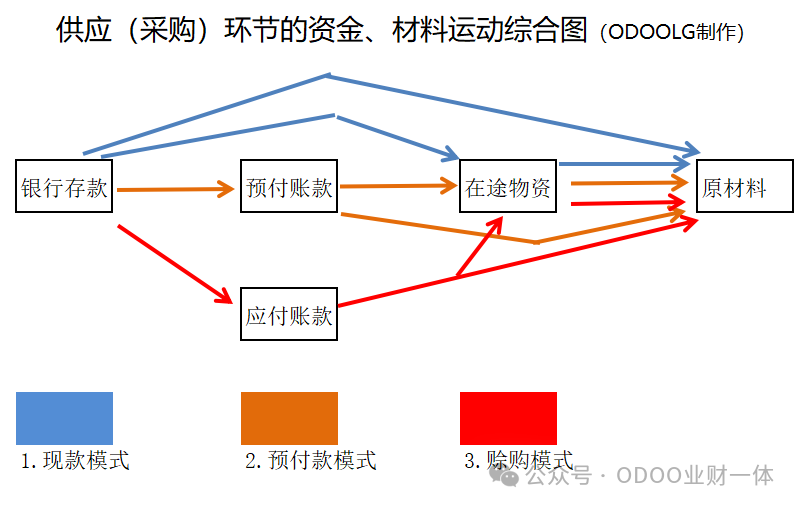 供应（采购）环节的资金、材料运动综合图（ODOOLG制作）

银行存款

预付账款

在途物资

原材料

应付账款

1. 现款模式

2. 预付款模式

3. 赊购模式

公众号 · ODOO业财一体